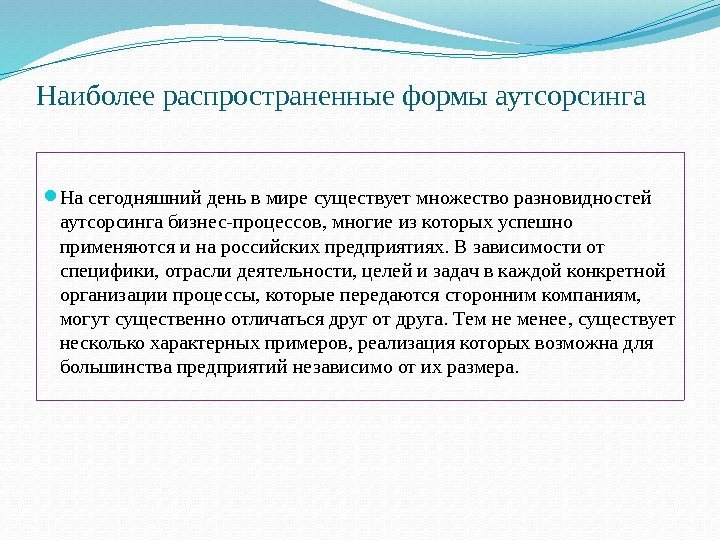 Наиболее распространенные формы аутсорсинга

На сегодняшний день в мире существует множество разновидностей аутсорсинга бизнес-процессов, многие из которых успешно применяются и на российских предприятиях. В зависимости от специфики, отрасли деятельности, целей и задач в каждой конкретной организации процессы, которые передаются сторонним компаниям, могут существенно отличаться друг от друга. Тем не менее, существует несколько характерных примеров, реализация которых возможна для большинства предприятий независимо от их размера.